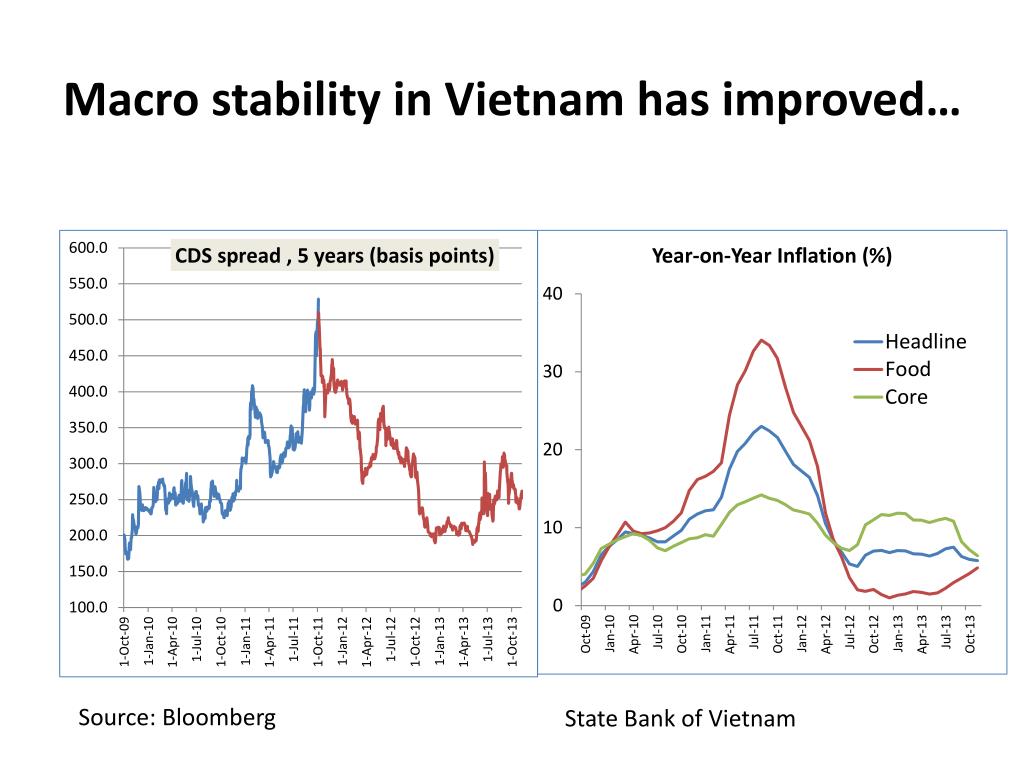 Macro stability in Vietnam has improved…

CDS spread , 5 years (basis points)

600.0
550.0
500.0
450.0
400.0
350.0
300.0
250.0
200.0
150.0
100.0

1-Oct-09
1-Jan-10
1-Apr-10
1-Jul-10
1-Oct-10
1-Jan-11
1-Apr-11
1-Jul-11
1-Oct-11
1-Jan-12
1-Apr-12
1-Jul-12
1-Oct-12
1-Jan-13
1-Apr-13
1-Jul-13
1-Oct-13

Year-on-Year Inflation (%)

40
30
20
10
0

Headline
Food
Core

Oct-09
Jan-10
Apr-10
Jul-10
Oct-10
Jan-11
Apr-11
Jul-11
Oct-11
Jan-12
Apr-12
Jul-12
Oct-12
Jan-13
Apr-13
Jul-13
Oct-13

Source: Bloomberg

State Bank of Vietnam